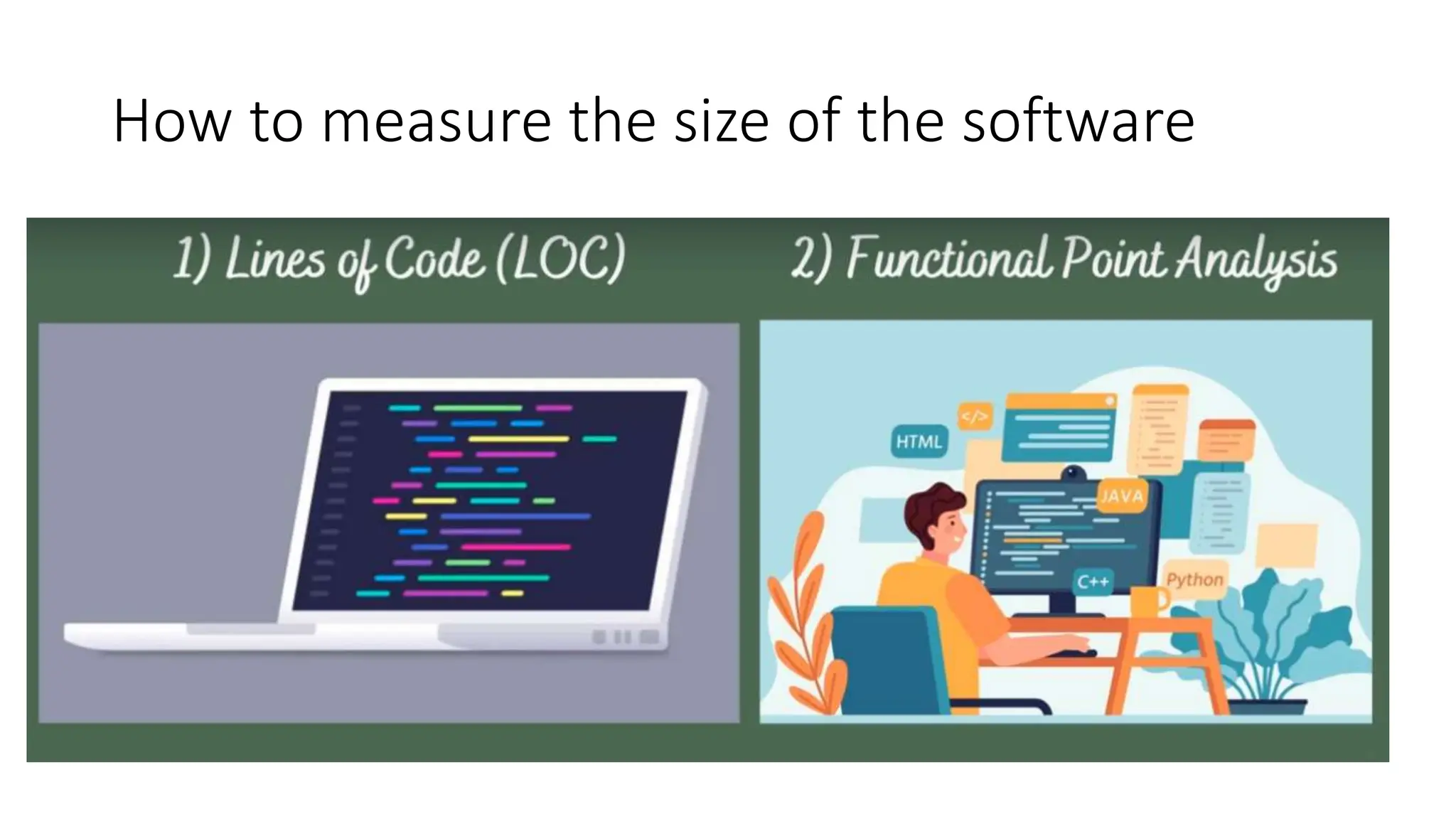 How to measure the size of the software

1) Lines of Code (LOC)

2) Functional Point Analysis

HTML

</>

JAVA

C++

Python